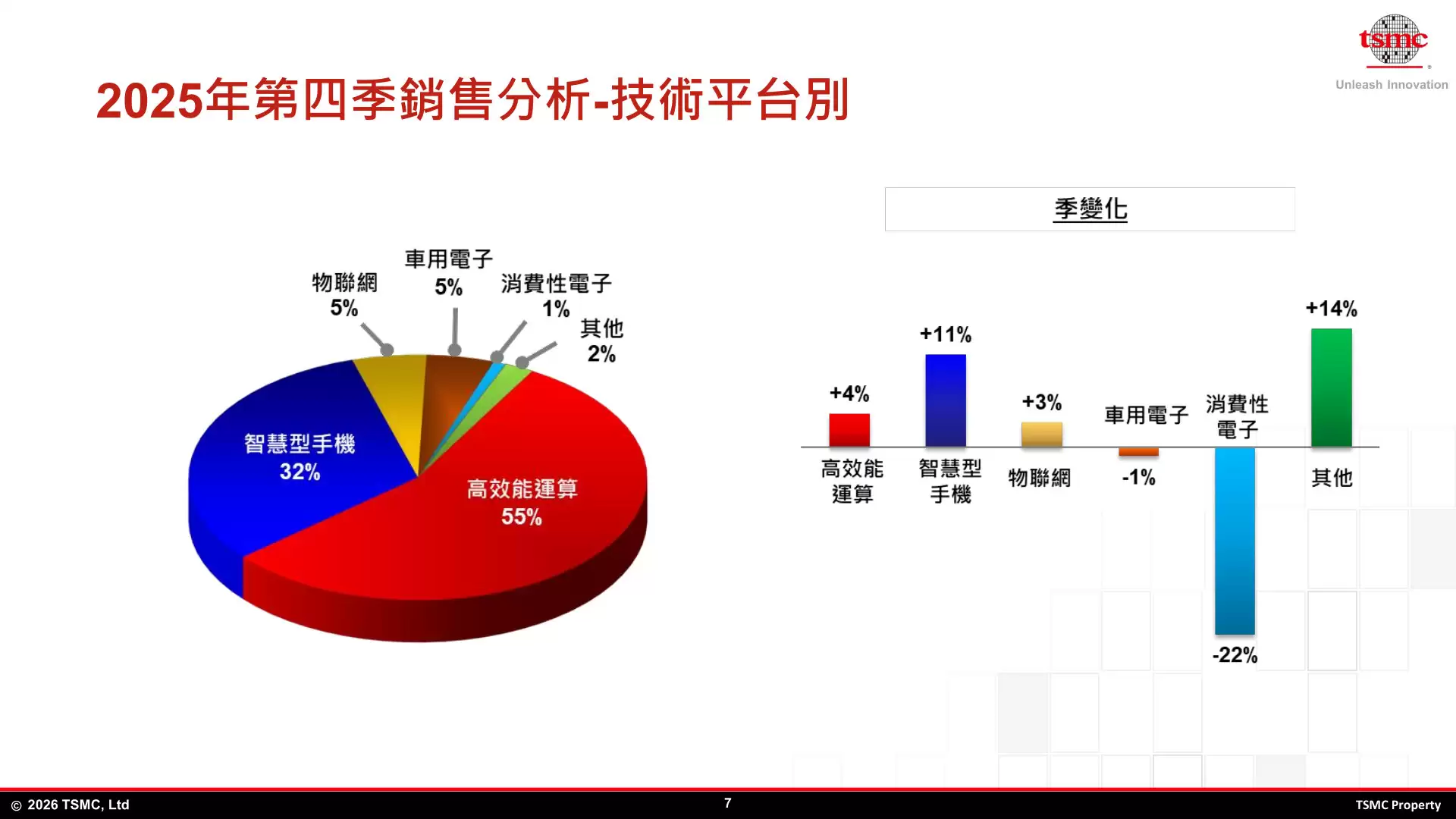 tsmc
Unleash Innovation

2025年第四季銷售分析-技術平台別

物聯網
5%

車用電子
5%

消費性電子
1%

其他
2%

智慧型手機
32%

高效能運算
55%

季變化

+4%
高效能運算

+11%
智慧型手機

+3%
物聯網

車用電子
-1%

消費性電子
-22%

+14%
其他

© 2026 TSMC, Ltd

7

TSMC Property